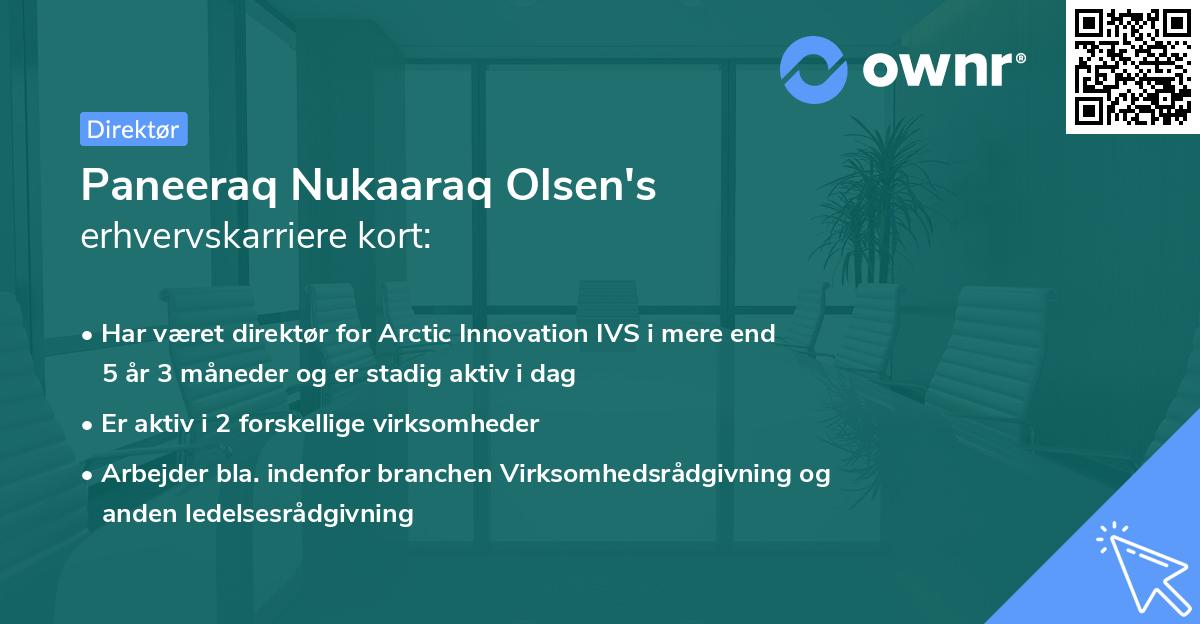 ownr®

Direktør

Paneeraq Nukaaraq Olsen's erhvervskarriere kort:

• Har været direktør for Arctic Innovation IVS i mere end 5 år 3 måneder og er stadig aktiv i dag

• Er aktiv i 2 forskellige virksomheder

• Arbejder bla. indenfor branchen Virksomhedsrådgivning og anden ledelsesrådgivning